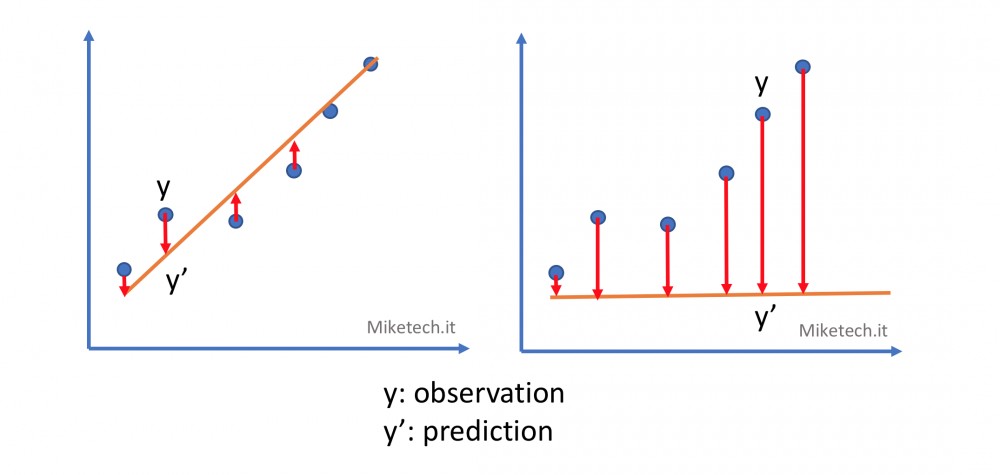 y
y’
Miketech.it

y
y’
Miketech.it

y: observation
y’: prediction